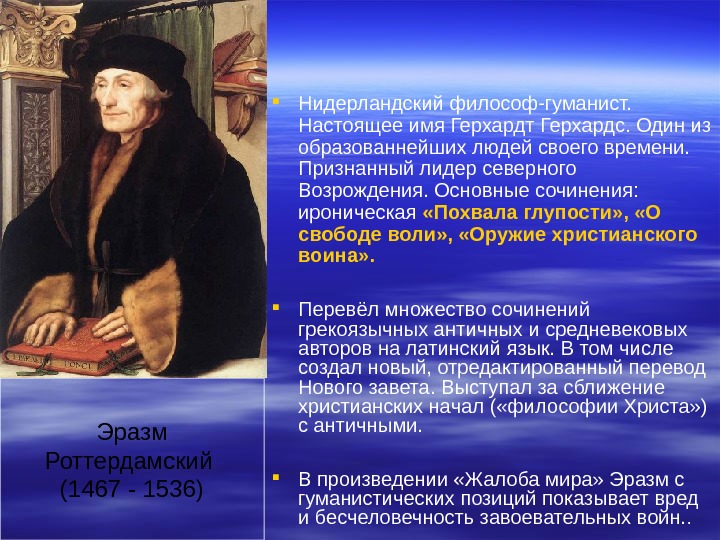 Нидерландский философ-гуманист. Настоящее имя Герхардт Герхардс. Один из образованнейших людей своего времени. Признанный лидер северного Возрождения. Основные сочинения: ироническая «Похвала глупости», «О свободе воли», «Оружие христианского воина».

Перевёл множество сочинений грекоязычных античных и средневековых авторов на латинский язык. В том числе создал новый, отредактированный перевод Нового завета. Выступал за сближение христианских начал («философии Христа») с античными.

В произведении «Жалоба мира» Эразм с гуманистических позиций показывает вред и бесчеловечность завоевательных войн..

Эразм Роттердамский (1467 - 1536)